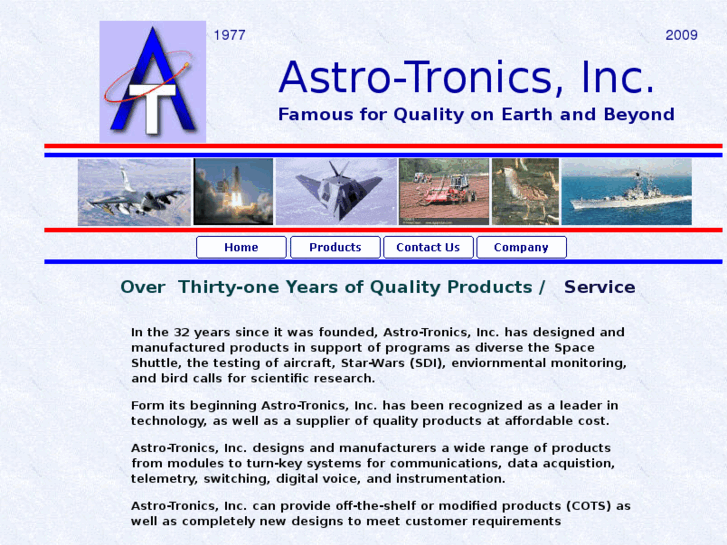 AT

1977

2009

Astro-Tronics, Inc.

Famous for Quality on Earth and Beyond

Home
Products
Contact Us
Company

Over Thirty-one Years of Quality Products / Service

In the 32 years since it was founded, Astro-Tronics, Inc. has designed and manufactured products in support of programs as diverse the Space Shuttle, the testing of aircraft, Star-Wars (SDI), enviornmental monitoring, and bird calls for scientific research.

Form its beginning Astro-Tronics, Inc. has been recognized as a leader in technology, as well as a supplier of quality products at affordable cost.

Astro-Tronics, Inc. designs and manufacturers a wide range of products from modules to turn-key systems for communications, data acquistion, telemetry, switching, digital voice, and instrumentation.

Astro-Tronics, Inc. can provide off-the-shelf or modified products (COTS) as well as completely new designs to meet customer requirements